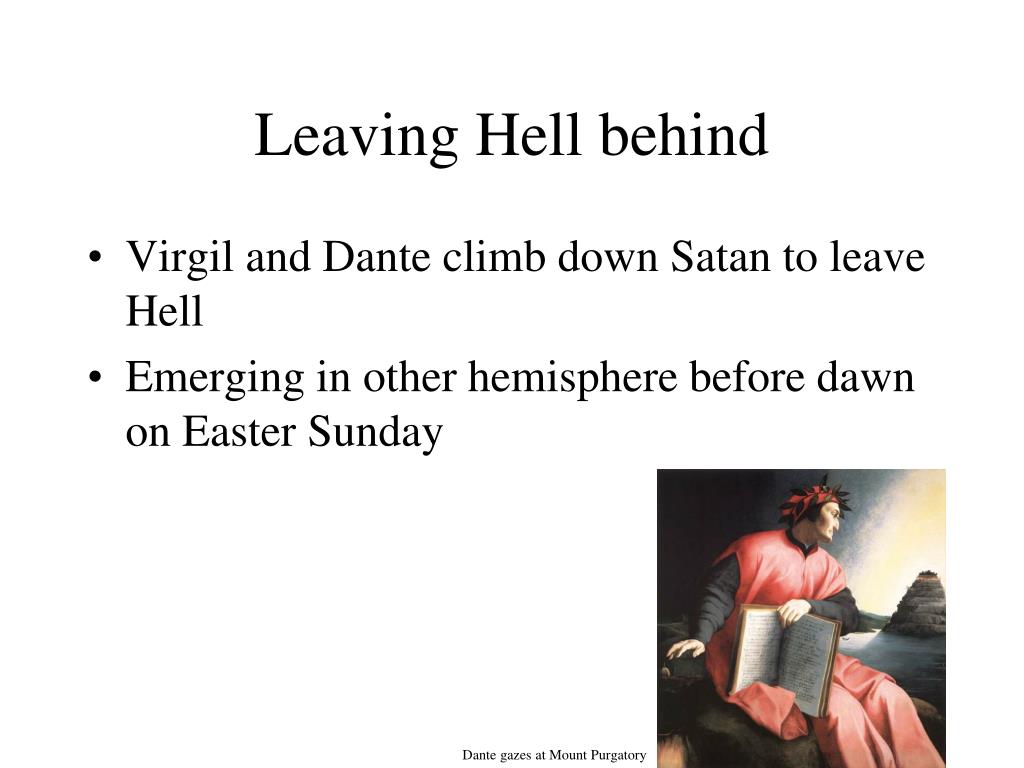 Leaving Hell behind

• Virgil and Dante climb down Satan to leave Hell
• Emerging in other hemisphere before dawn on Easter Sunday

Dante gazes at Mount Purgatory